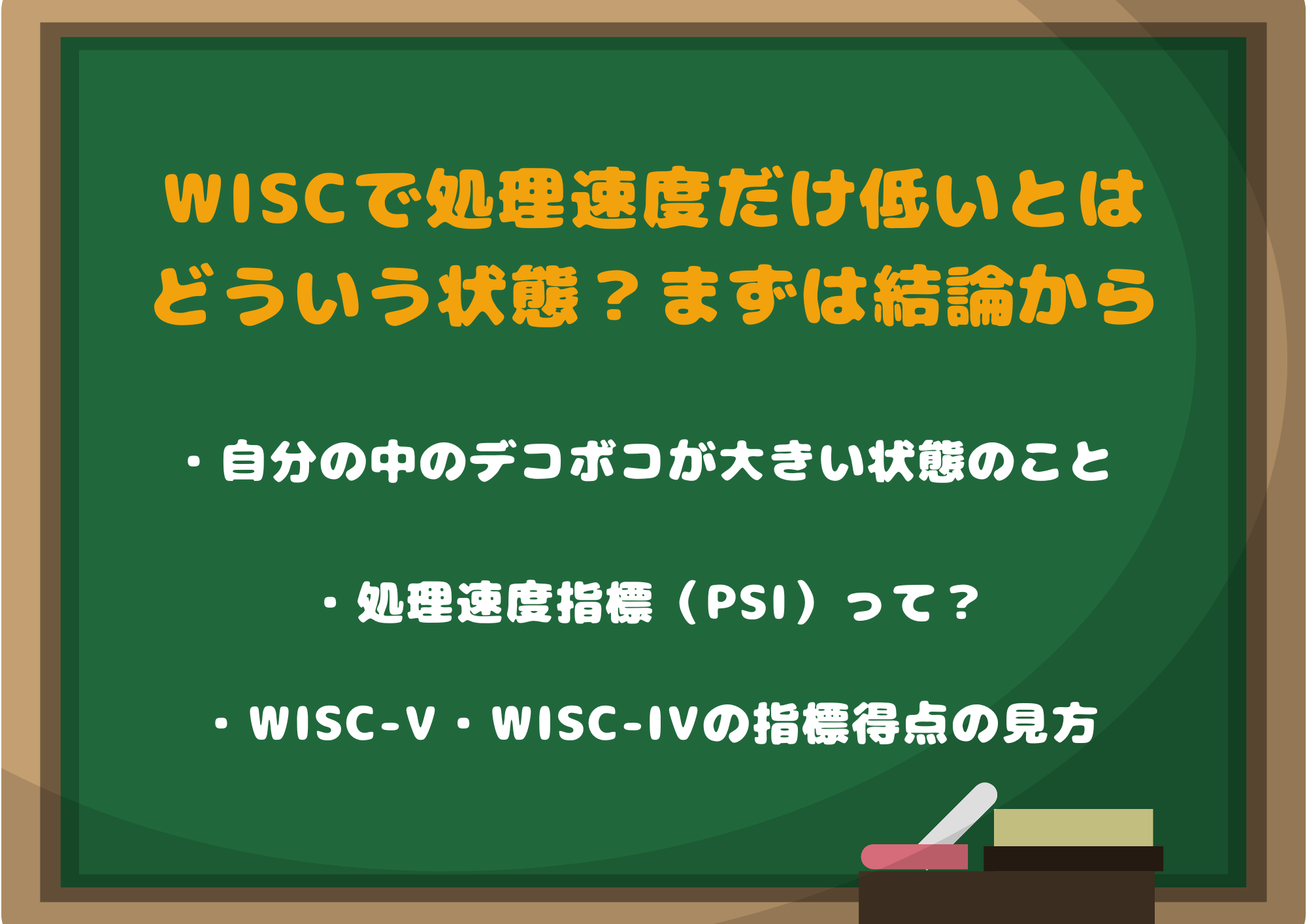 WISCで処理速度だけ低いとはどういう状態？まずは結論から

・自分の中のデコボコが大きい状態のこと

・処理速度指標（PSI）って？

・WISC-V・WISC-IVの指標得点の見方